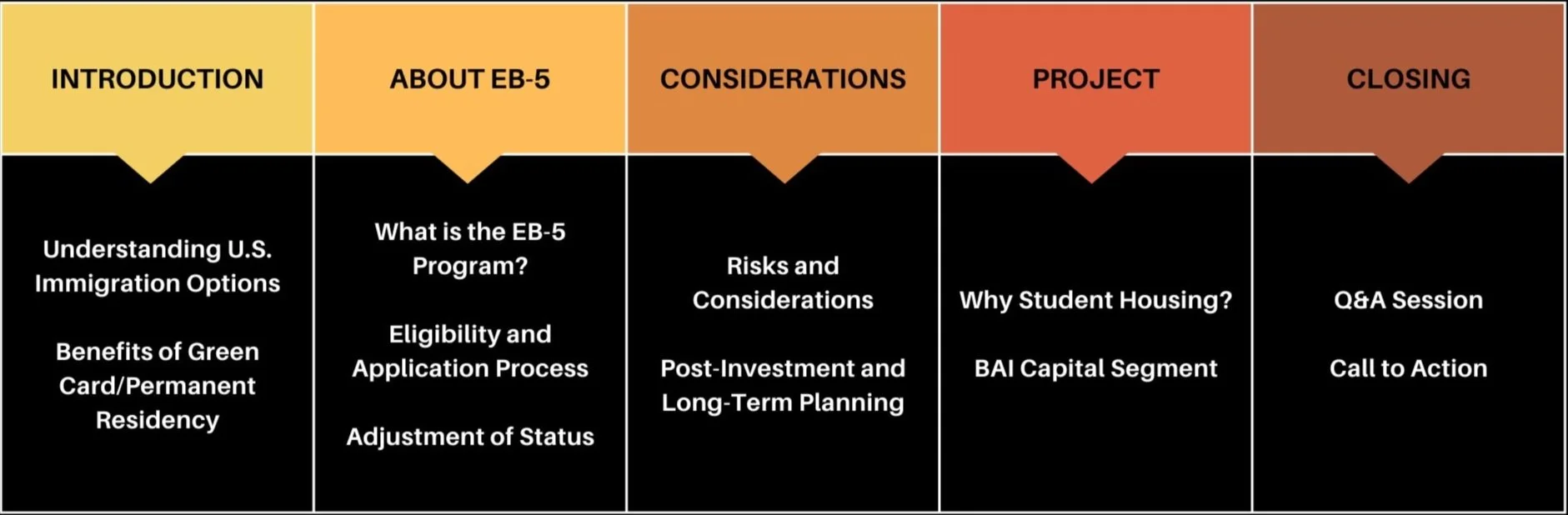 INTRODUCTION

Understanding U.S. Immigration Options

Benefits of Green Card/Permanent Residency

ABOUT EB-5

What is the EB-5 Program?

Eligibility and Application Process

Adjustment of Status

CONSIDERATIONS

Risks and Considerations

Post-Investment and Long-Term Planning

PROJECT

Why Student Housing?

BAI Capital Segment

CLOSING

Q&A Session

Call to Action